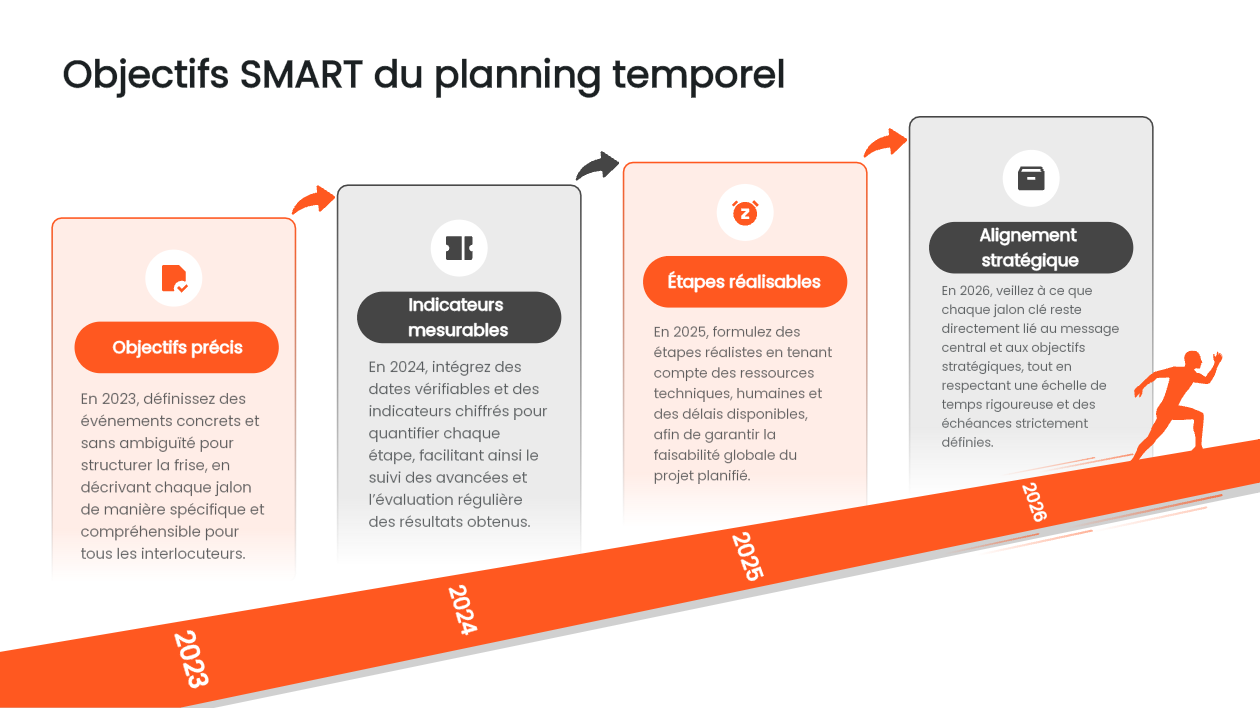 Objectifs SMART du planning temporel

Objectifs précis

En 2023, définissez des événements concrets et sans ambiguïté pour structurer la frise, en décrivant chaque jalon de manière spécifique et compréhensible pour tous les interlocuteurs.

Indicateurs mesurables

En 2024, intégrez des dates vérifiables et des indicateurs chiffrés pour quantifier chaque étape, facilitant ainsi le suivi des avancées et l'évaluation régulière des résultats obtenus.

Étapes réalisables

En 2025, formulez des étapes réalistes en tenant compte des ressources techniques, humaines et des délais disponibles, afin de garantir la faisabilité globale du projet planifié.

Alignement stratégique

En 2026, veillez à ce que chaque jalon clé reste directement lié au message central et aux objectifs stratégiques, tout en respectant une échelle de temps rigoureuse et des échéances strictement définies.

2023

2024

2025

2026